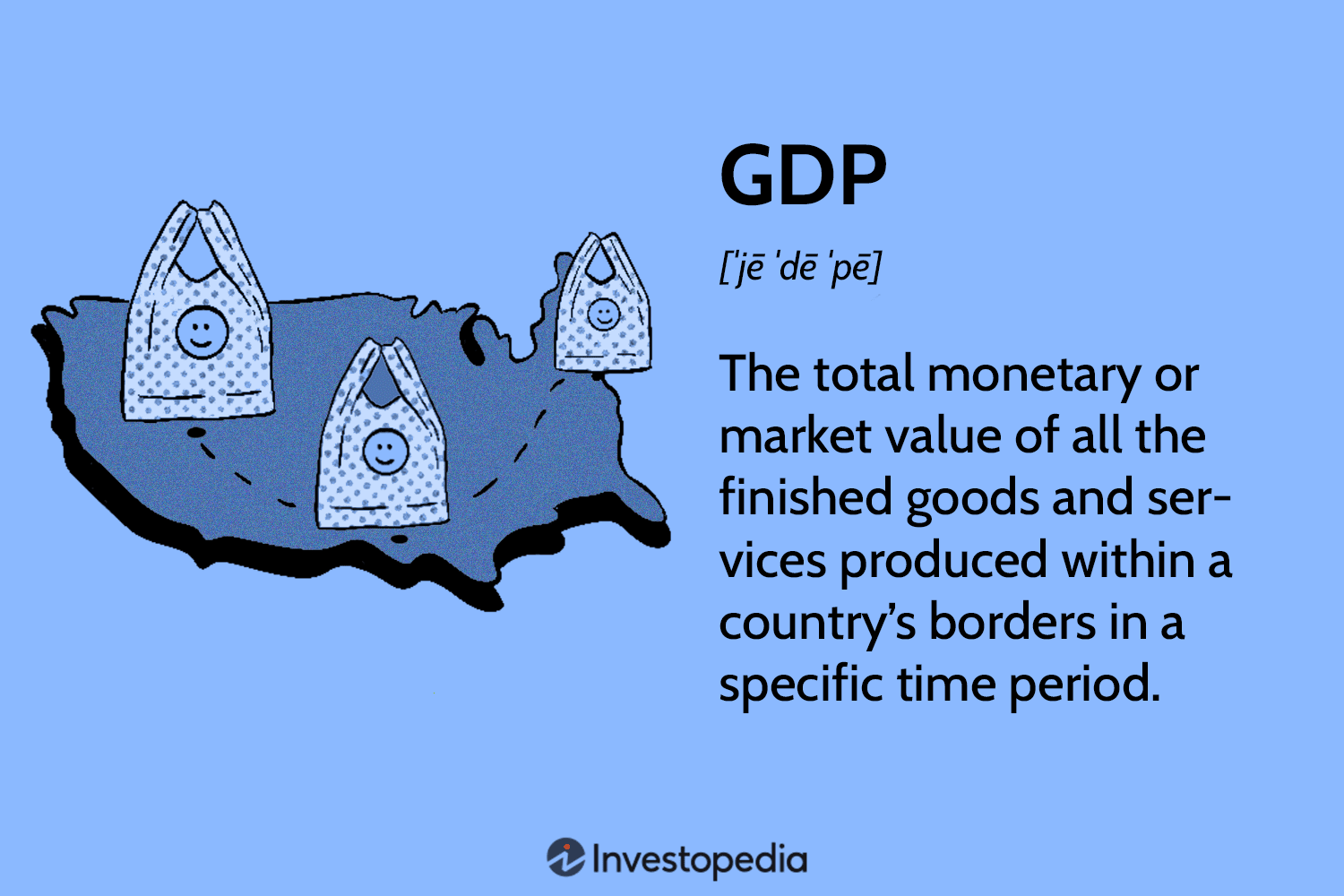 GDP

[ˈjē ˈdē ˈpē]

The total monetary or market value of all the finished goods and services produced within a country's borders in a specific time period.

Investopedia